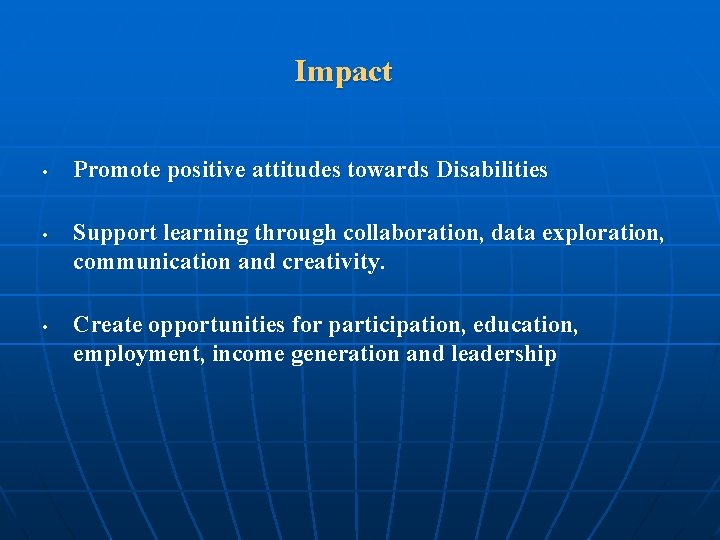 Impact

• Promote positive attitudes towards Disabilities

• Support learning through collaboration, data exploration, communication and creativity.

• Create opportunities for participation, education, employment, income generation and leadership